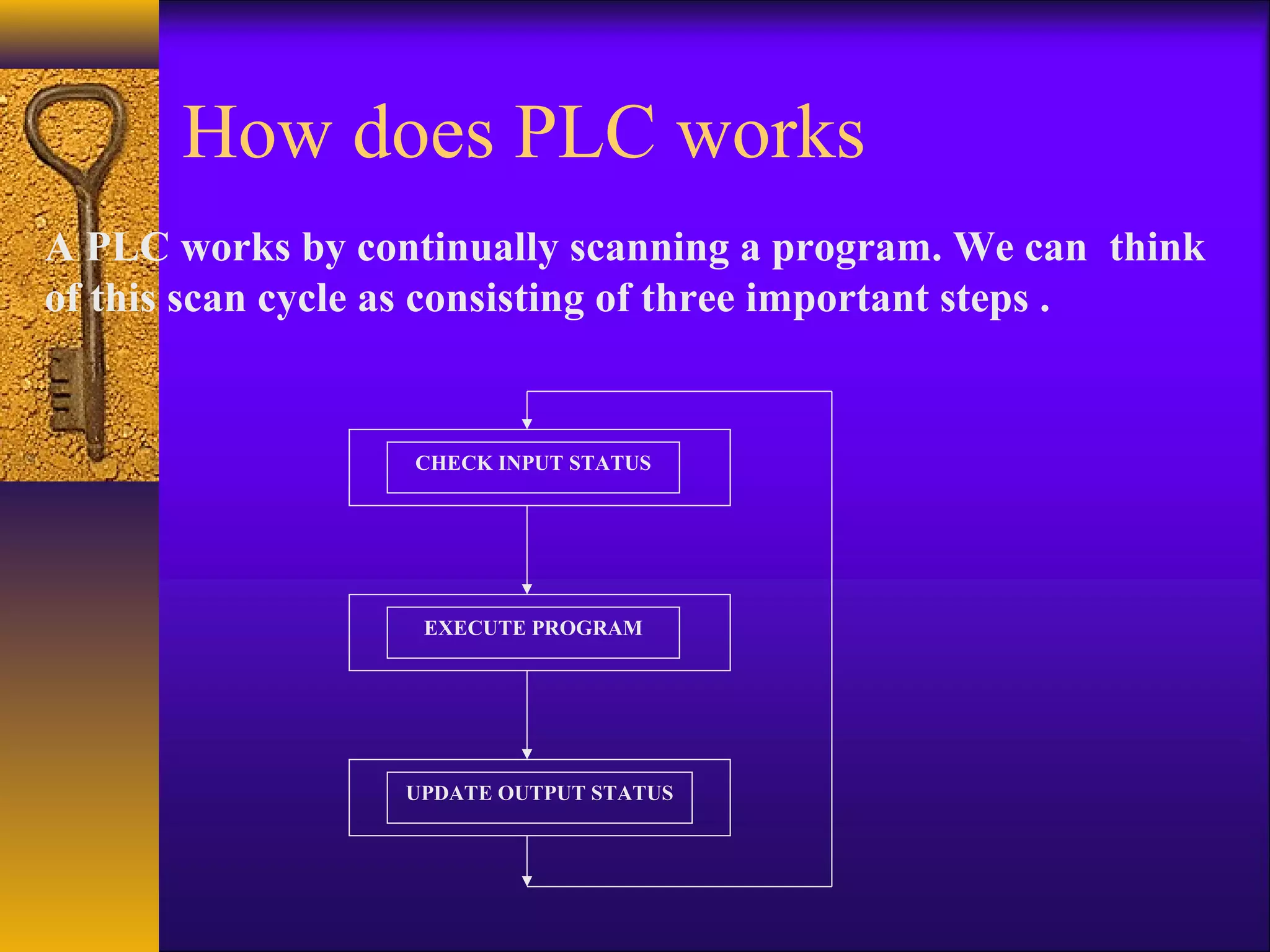 How does PLC works

A PLC works by continually scanning a program. We can  think of this scan cycle as consisting of three important steps .

CHECK INPUT STATUS

EXECUTE PROGRAM

UPDATE OUTPUT STATUS